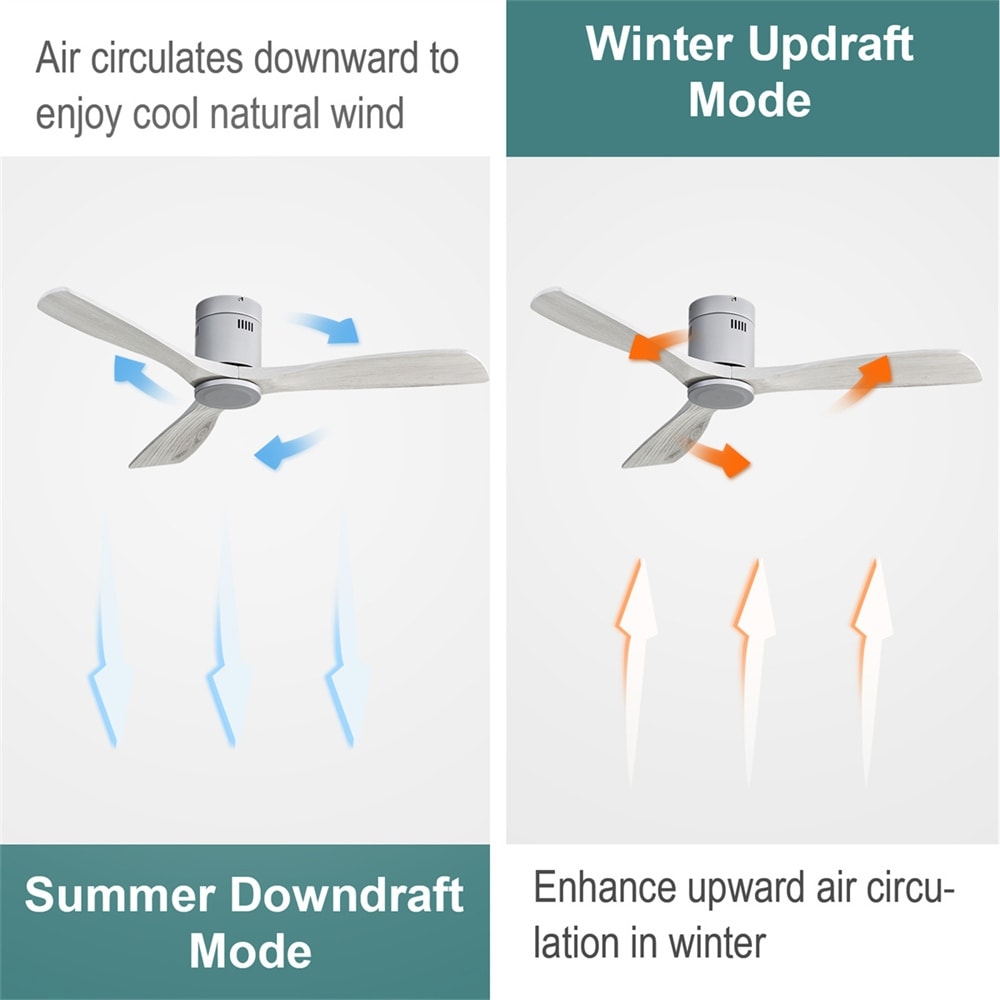 Air circulates downward to enjoy cool natural wind

Summer Downdraft Mode

Winter Updraft Mode

Enhance upward air circulation in winter